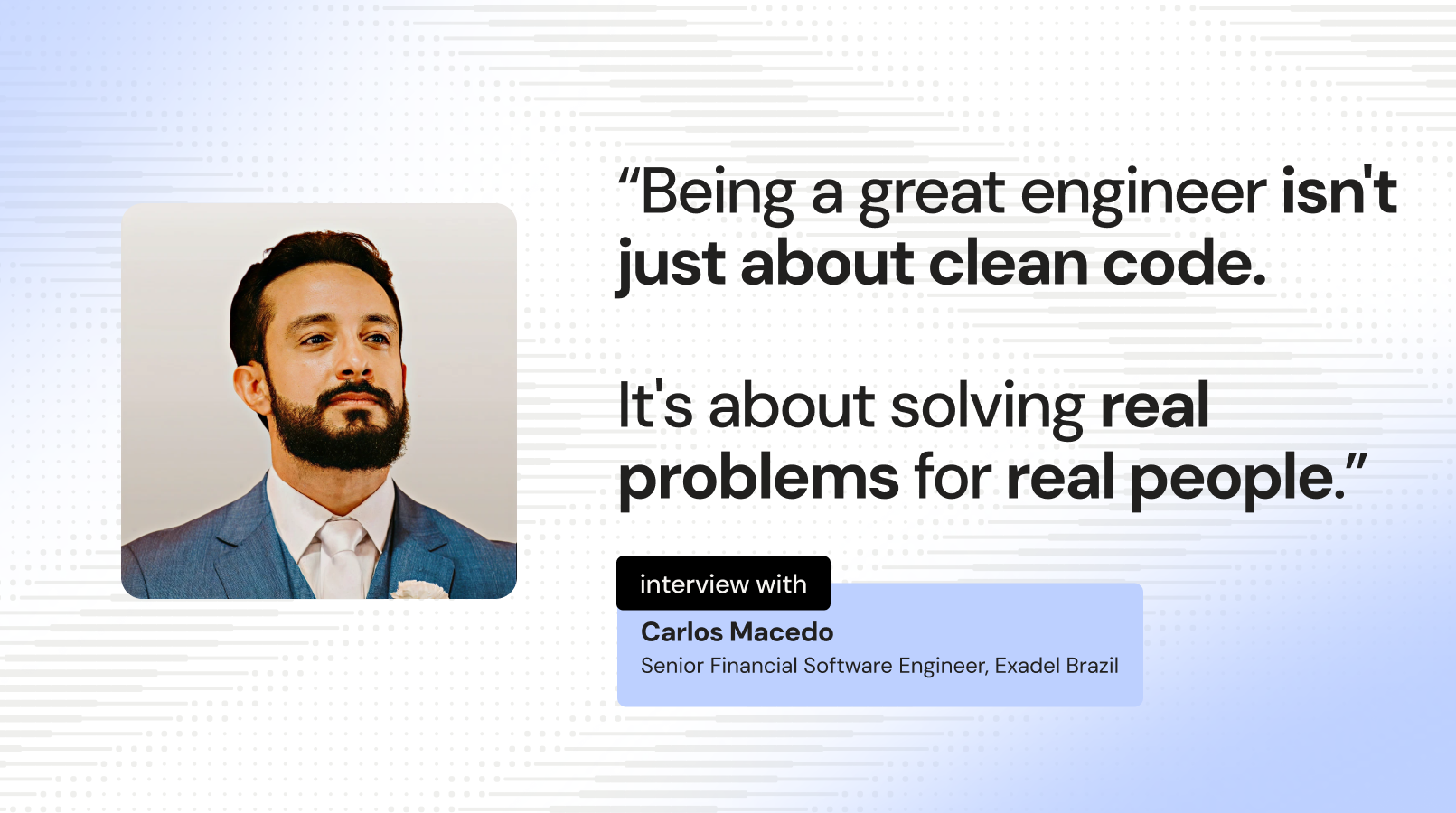 “Being a great engineer isn't just about clean code.

It's about solving real problems for real people.”

interview with

Carlos Macedo

Senior Financial Software Engineer, Exadel Brazil